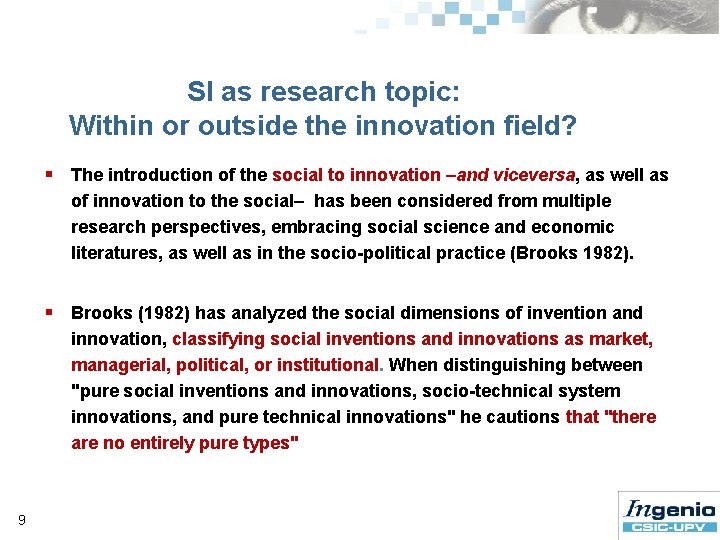 SI as research topic:
Within or outside the innovation field?

▪ The introduction of the social to innovation –and viceversa, as well as of innovation to the social– has been considered from multiple research perspectives, embracing social science and economic literatures, as well as in the socio-political practice (Brooks 1982).

▪ Brooks (1982) has analyzed the social dimensions of invention and innovation, classifying social inventions and innovations as market, managerial, political, or institutional. When distinguishing between "pure social inventions and innovations, socio-technical system innovations, and pure technical innovations" he cautions that "there are no entirely pure types"

9

Ingenio
CSIC-UPV